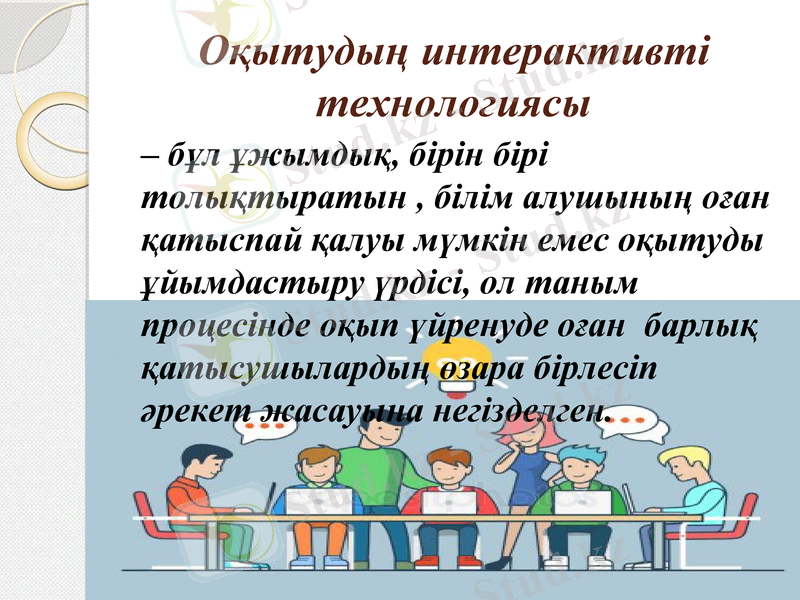 Оқытудың интерактивті технологиясы

– бұл ұжымдық, бірін бірі толықтыратын , білім алушының оған қатыспай қалуы мүмкін емес оқытуды ұйымдастыру үрдісі, ол таным процесінде оқып үйренуде оған барлық қатысушылардың өзара бірлесіп әрекет жасауына негізделген.

Stud.kz